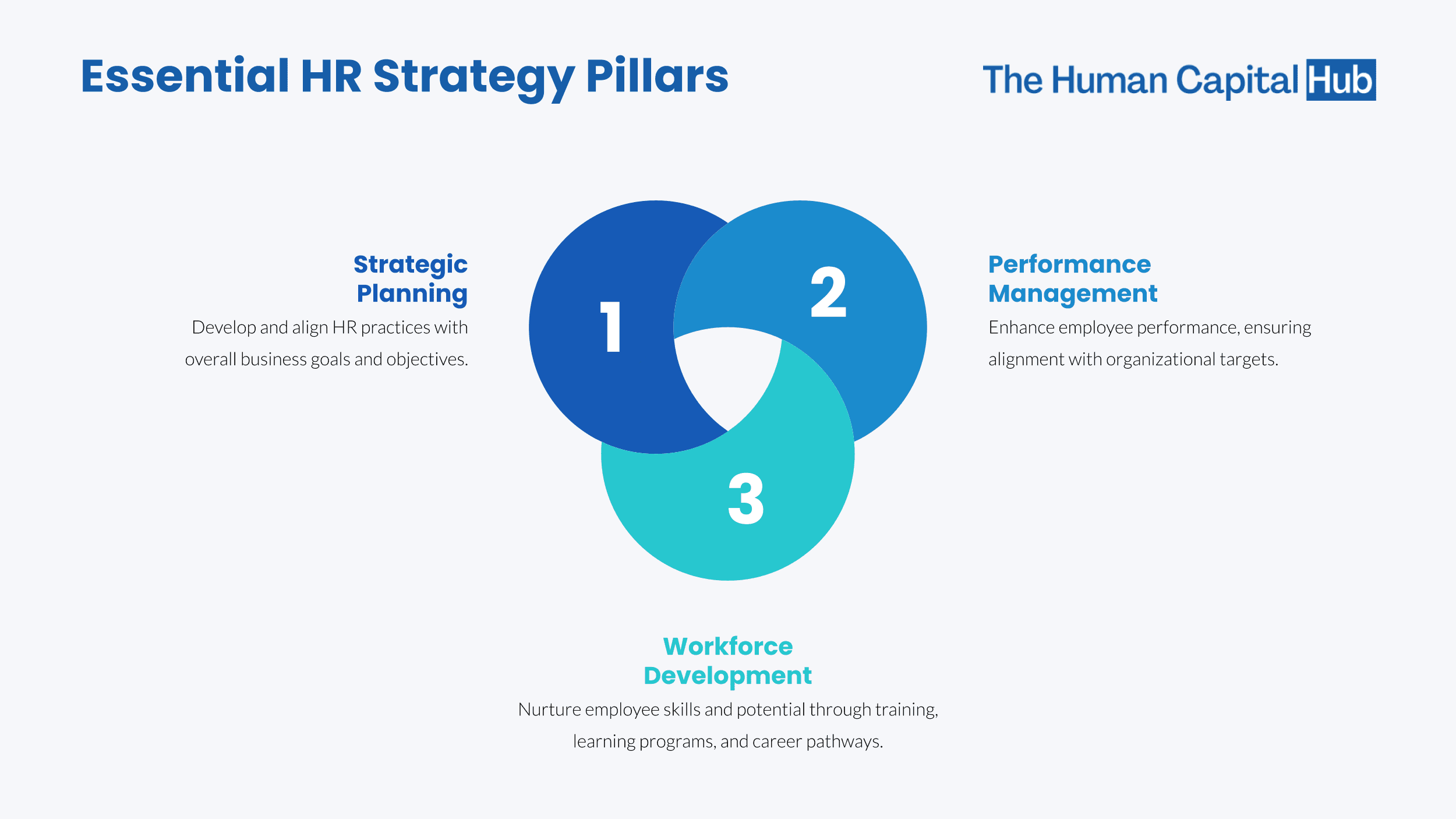 Essential HR Strategy Pillars

The Human Capital Hub

Strategic Planning

Develop and align HR practices with overall business goals and objectives.

1

2

Performance Management

Enhance employee performance, ensuring alignment with organizational targets.

3

Workforce Development

Nurture employee skills and potential through training, learning programs, and career pathways.